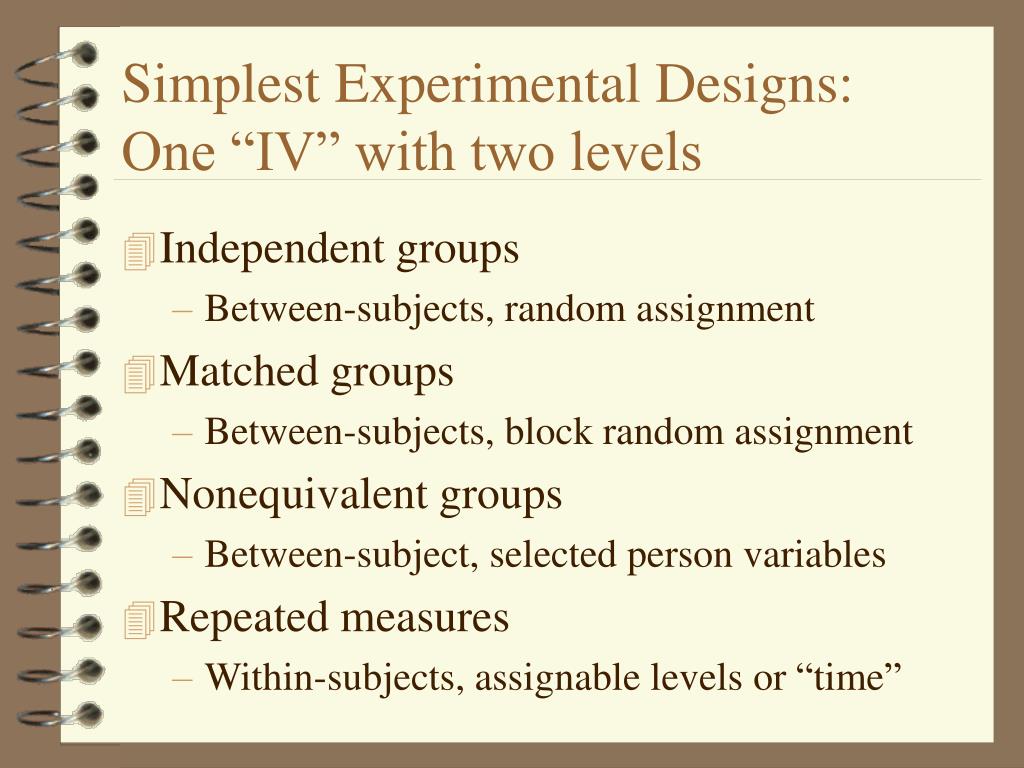 Simplest Experimental Designs: One “IV” with two levels

Independent groups
– Between-subjects, random assignment

Matched groups
– Between-subjects, block random assignment

Nonequivalent groups
– Between-subject, selected person variables

Repeated measures
– Within-subjects, assignable levels or “time”